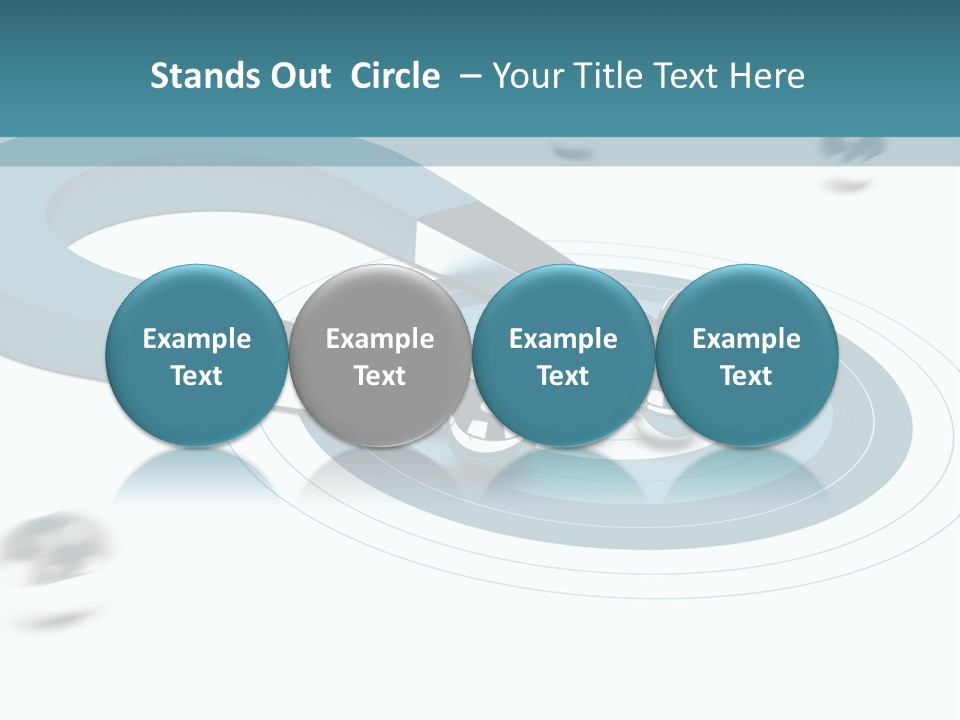 Stands Out Circle – Your Title Text Here

Example Text

Example Text

Example Text

Example Text